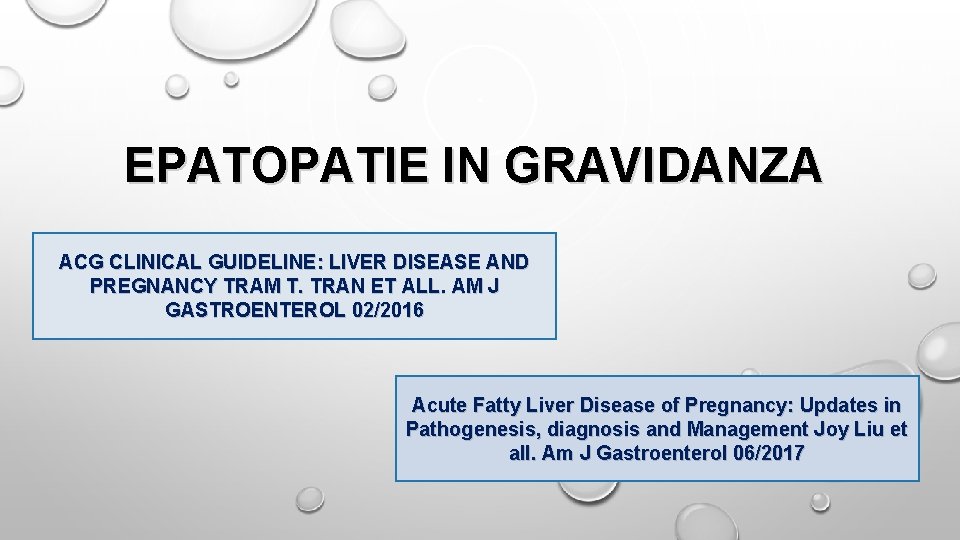 EPATOPATIE IN GRAVIDANZA

ACG CLINICAL GUIDELINE: LIVER DISEASE AND PREGNANCY TRAM T. TRAN ET ALL. AM J GASTROENTEROL 02/2016

Acute Fatty Liver Disease of Pregnancy: Updates in Pathogenesis, diagnosis and Management Joy Liu et all. Am J Gastroenterol 06/2017